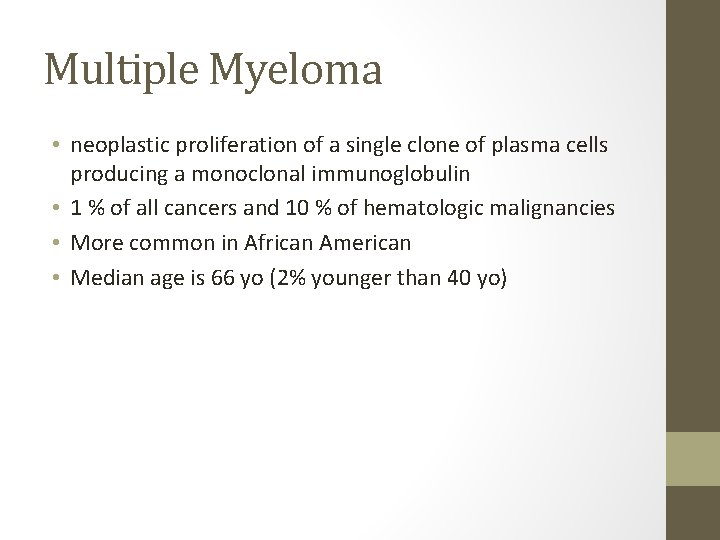 Multiple Myeloma

• neoplastic proliferation of a single clone of plasma cells producing a monoclonal immunoglobulin
• 1 % of all cancers and 10 % of hematologic malignancies
• More common in African American
• Median age is 66 yo (2% younger than 40 yo)